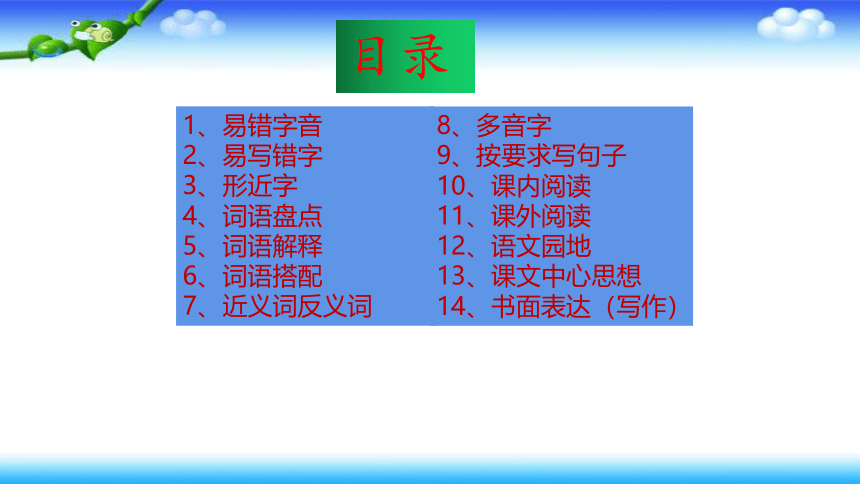 目录

1、易错字音
2、易写错字
3、形近字
4、词语盘点
5、词语解释
6、词语搭配
7、近义词反义词

8、多音字
9、按要求写句子
10、课内阅读
11、课外阅读
12、语文园地
13、课文中心思想
14、书面表达（写作）